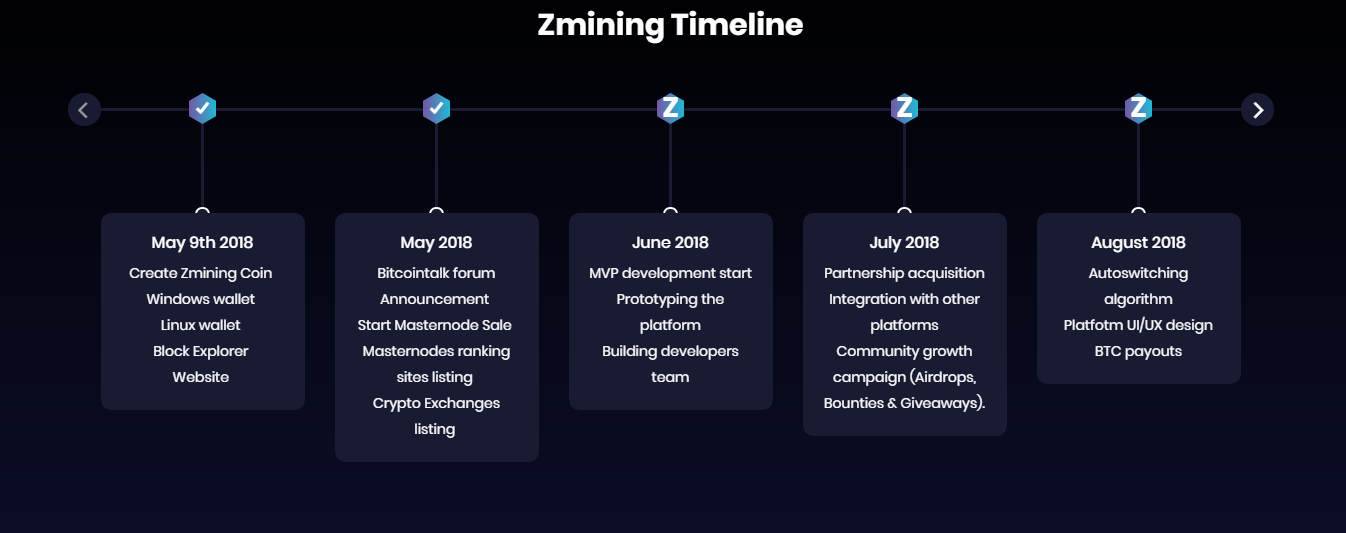 Zmining Timeline

Z Z Z

May 9th 2018
Create Zmining Coin
Windows wallet
Linux wallet
Block Explorer
Website

May 2018
Bitcointalk forum
Announcement
Start Masternode Sale
Masternodes ranking sites listing
Crypto Exchanges listing

June 2018
MVP development start
Prototyping the platform
Building developers team

July 2018
Partnership acquisition
Integration with other platforms
Community growth campaign (Airdrops, Bounties & Giveaways).

August 2018
Autoswitching algorithm
Platfotm UI/UX design
BTC payouts